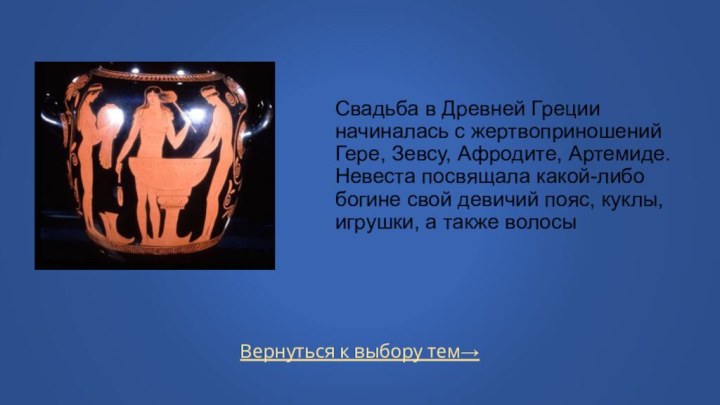 Свадьба в Древней Греции начиналась с жертвоприношений Гере, Зевсу, Афродите, Артемиде. Невеста посвящала какой-либо богине свой девичий пояс, куклы, игрушки, а также волосы

Вернуться к выбору тем→